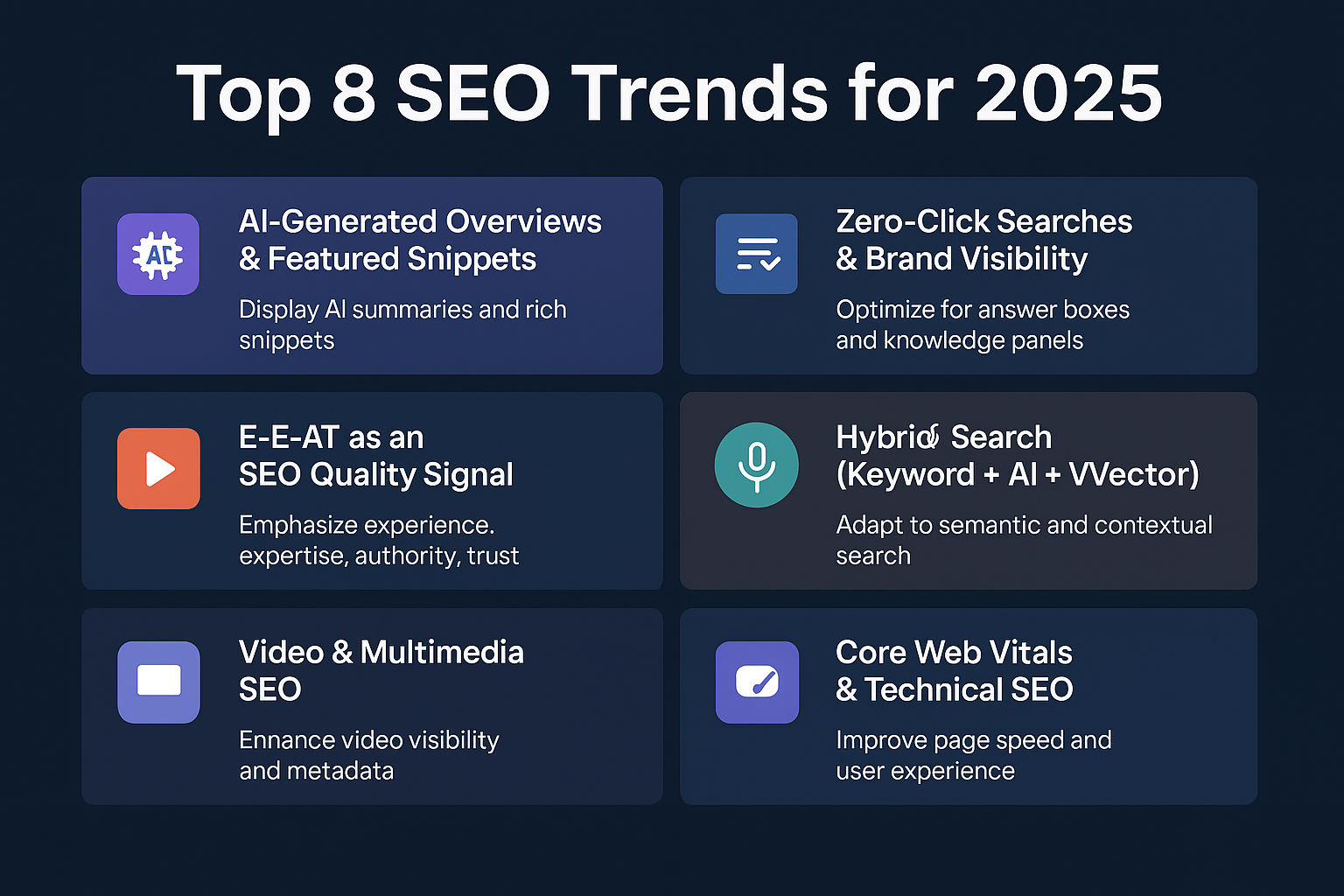 Top 8 SEO Trends for 2025

AI

AI-Generated Overviews & Featured Snippets

Display AI summaries and rich snippets

Zero-Click Searches & Brand Visibility

Optimize for answer boxes and knowledge panels

E-E-AT as an SEO Quality Signal

Emphasize experience. expertise, authority, trust

Hybrid Search (Keyword + AI + VVector)

Adapt to semantic and contextual search

Video & Multimedia SEO

Ennance video visibility and metadata

Core Web Vitals & Technical SEO

Improve page speed and user experience